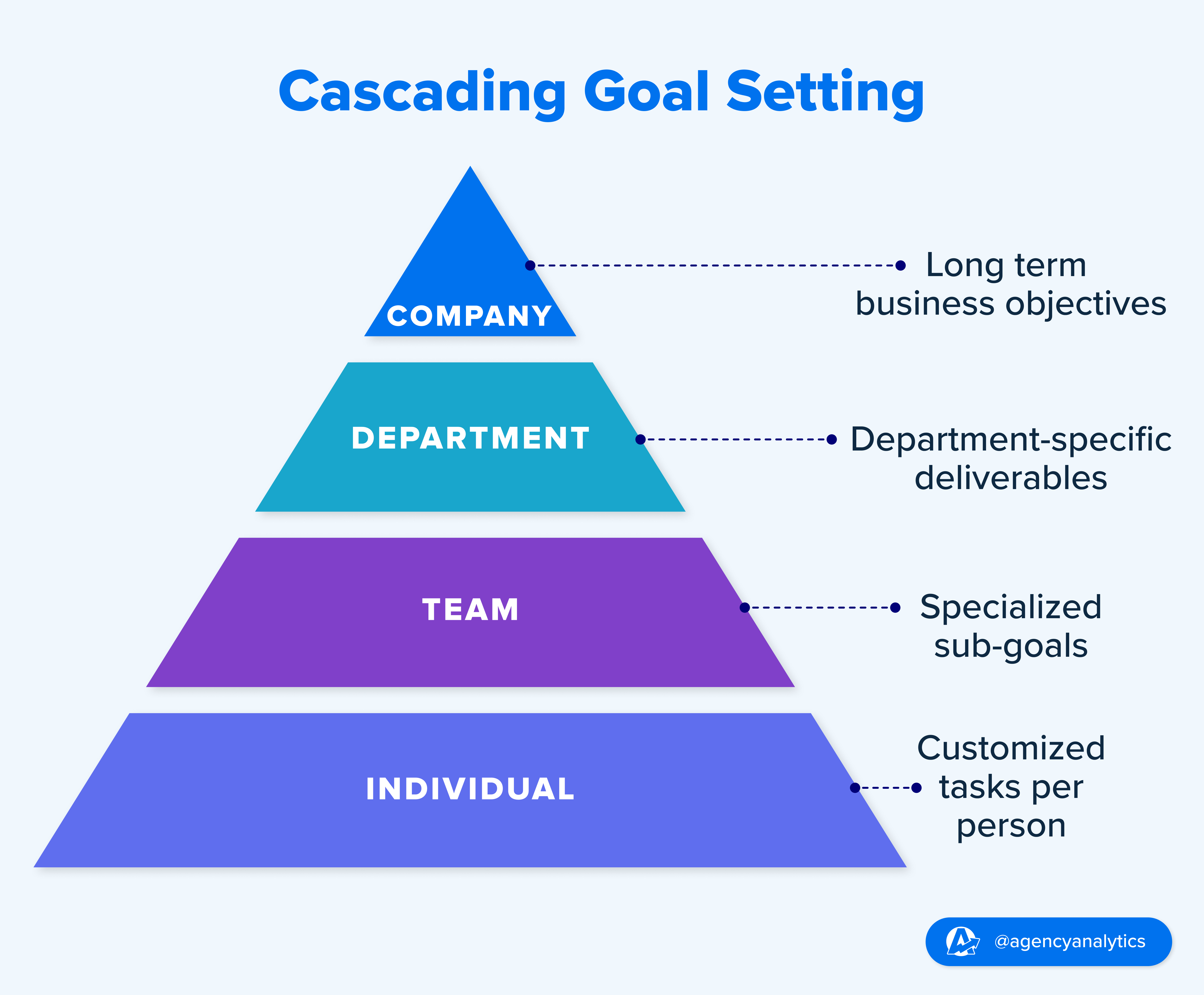 Cascading Goal Setting

COMPANY

Long term business objectives

DEPARTMENT

Department-specific deliverables

TEAM

Specialized sub-goals

INDIVIDUAL

Customized tasks per person

@agencyanalytics